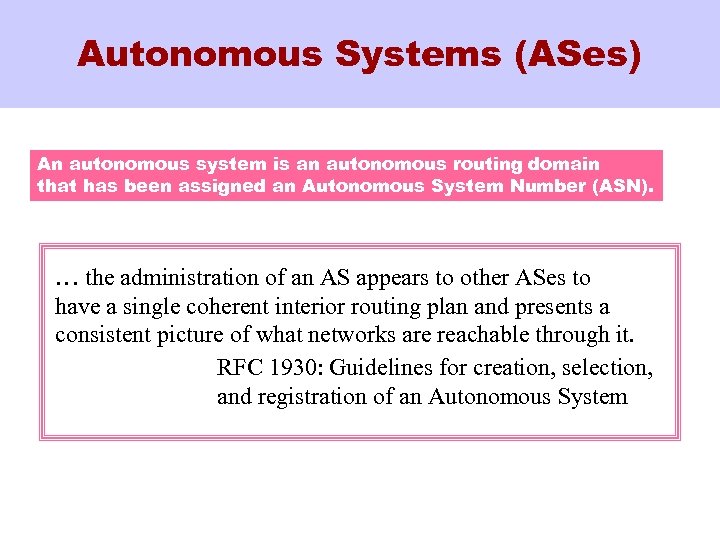 Autonomous Systems (ASes)

An autonomous system is an autonomous routing domain that has been assigned an Autonomous System Number (ASN).

… the administration of an AS appears to other ASes to have a single coherent interior routing plan and presents a consistent picture of what networks are reachable through it.

RFC 1930: Guidelines for creation, selection, and registration of an Autonomous System